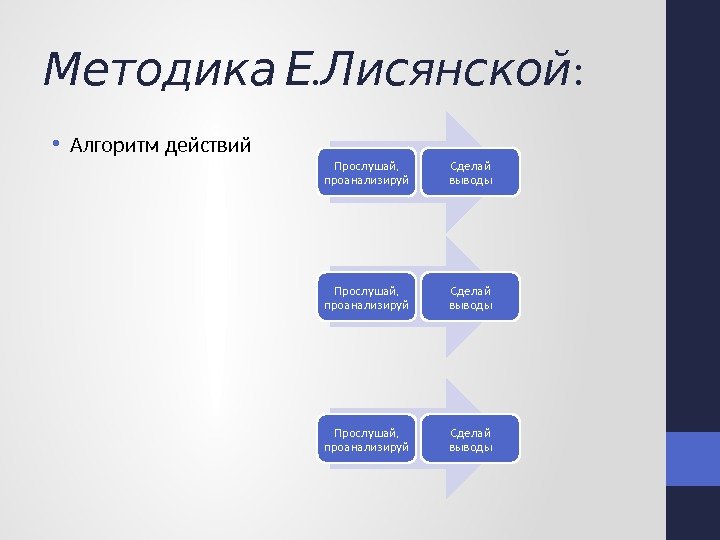 Методика Е.Лисянской:

• Алгоритм действий

Прослушай, проанализируй

Сделай выводы

Прослушай, проанализируй

Сделай выводы

Прослушай, проанализируй

Сделай выводы